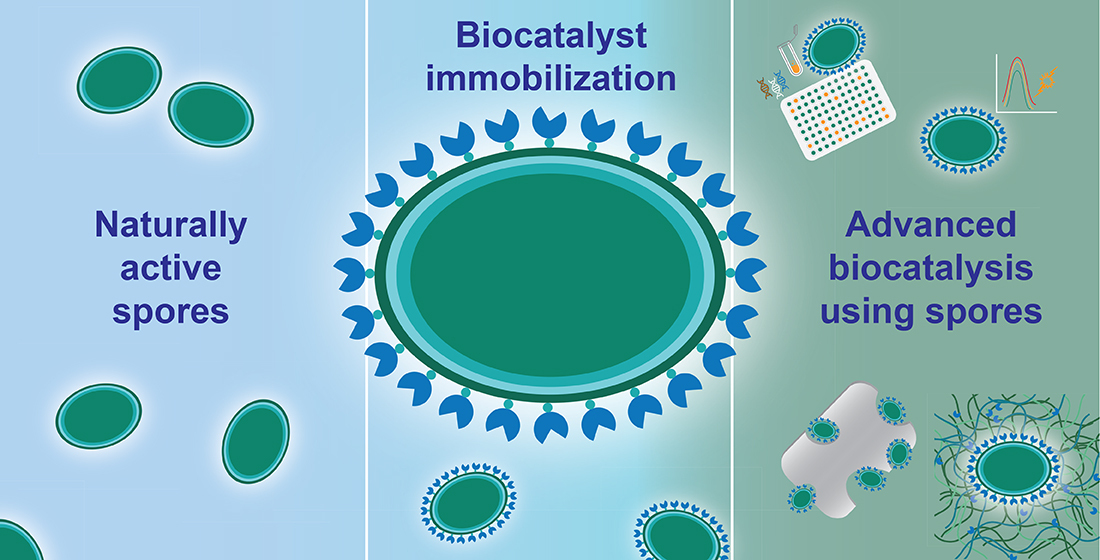 Naturally active spores

Biocatalyst immobilization

Advanced biocatalysis using spores